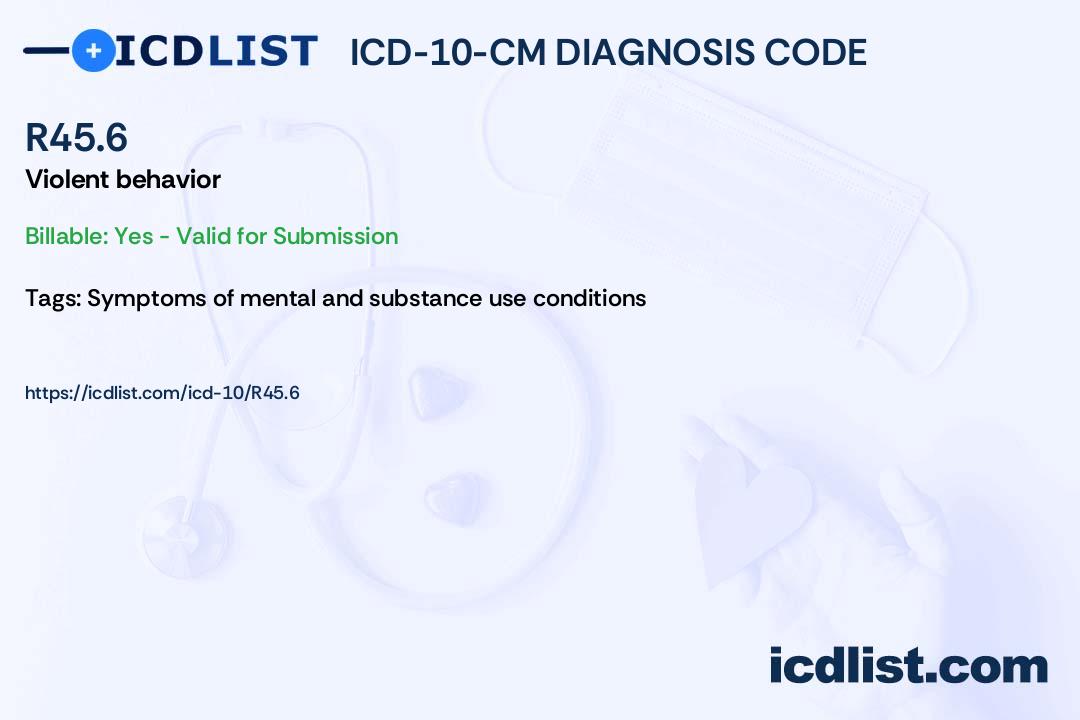 ICDLIST ICD-10-CM DIAGNOSIS CODE

R45.6
Violent behavior

Billable: Yes - Valid for Submission

Tags: Symptoms of mental and substance use conditions

https://icdlist.com/icd-10/R45.6

icdlist.com